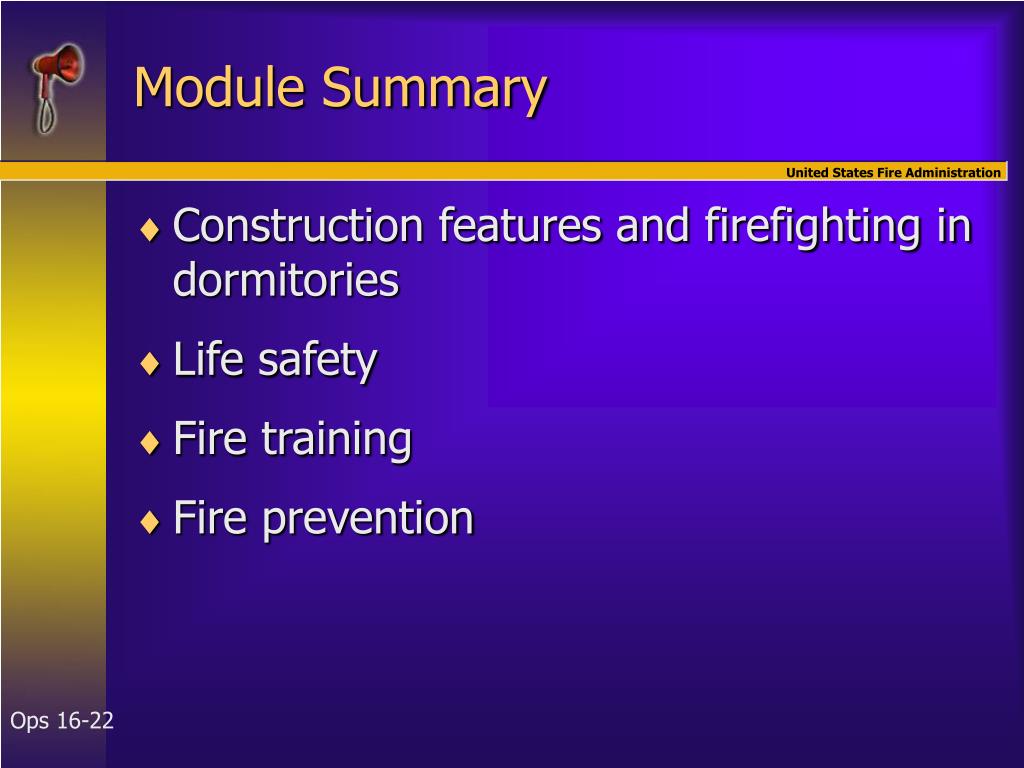 Module Summary

United States Fire Administration

♦ Construction features and firefighting in dormitories

♦ Life safety

♦ Fire training

♦ Fire prevention

Ops 16-22